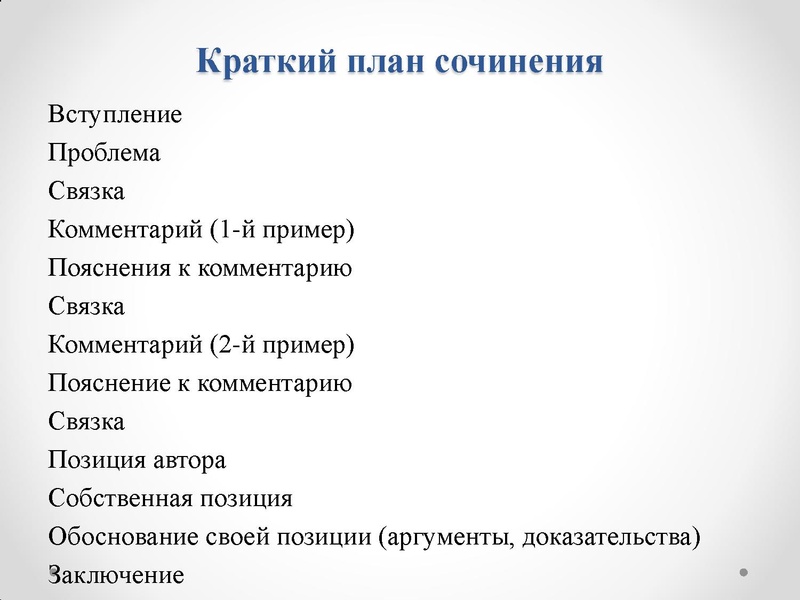 Краткий план сочинения

Вступление

Проблема

Связка

Комментарий (1-й пример)

Пояснения к комментарию

Связка

Комментарий (2-й пример)

Пояснение к комментарию

Связка

Позиция автора

Собственная позиция

Обоснование своей позиции (аргументы, доказательства)

Заключение